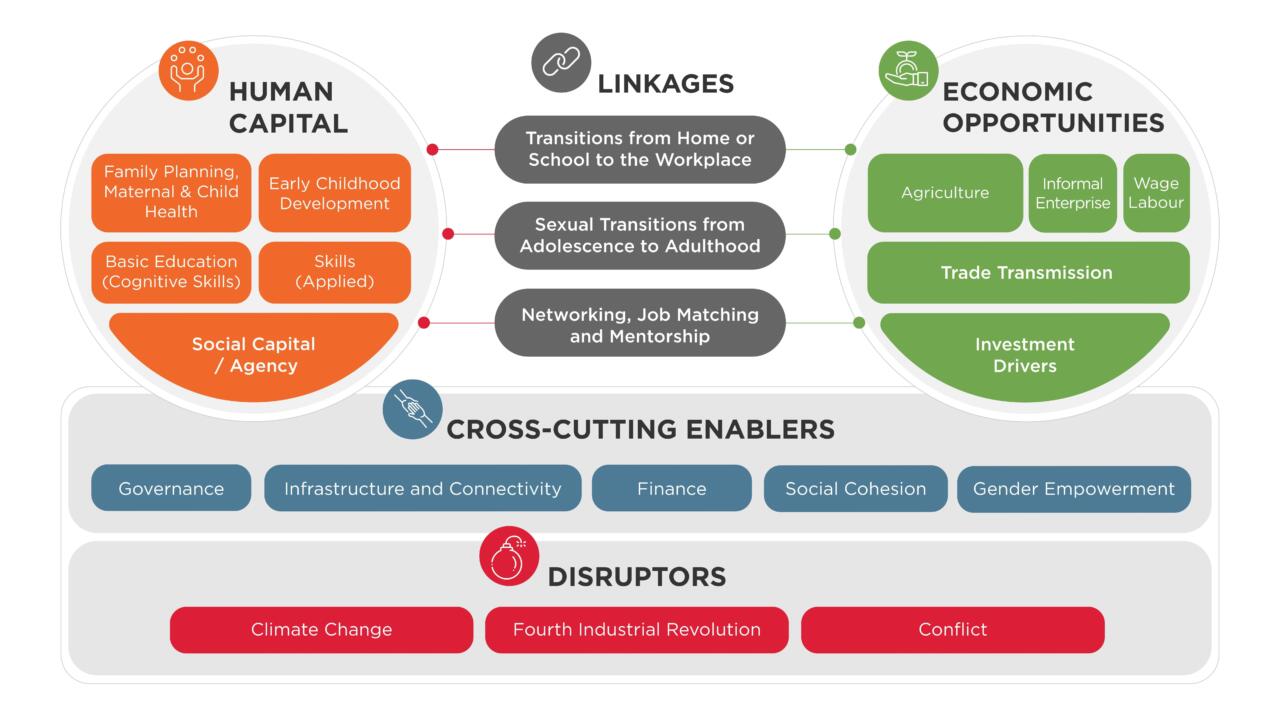 HUMAN CAPITAL

Family Planning, Maternal & Child Health

Early Childhood Development

Basic Education (Cognitive Skills)

Skills (Applied)

Social Capital / Agency

LINKAGES

Transitions from Home or School to the Workplace

Sexual Transitions from Adolescence to Adulthood

Networking, Job Matching and Mentorship

ECONOMIC OPPORTUNITIES

Agriculture

Informal Enterprise

Wage Labour

Trade Transmission

Investment Drivers

CROSS-CUTTING ENABLERS

Governance

Infrastructure and Connectivity

Finance

Social Cohesion

Gender Empowerment

DISRUPTORS

Climate Change

Fourth Industrial Revolution

Conflict